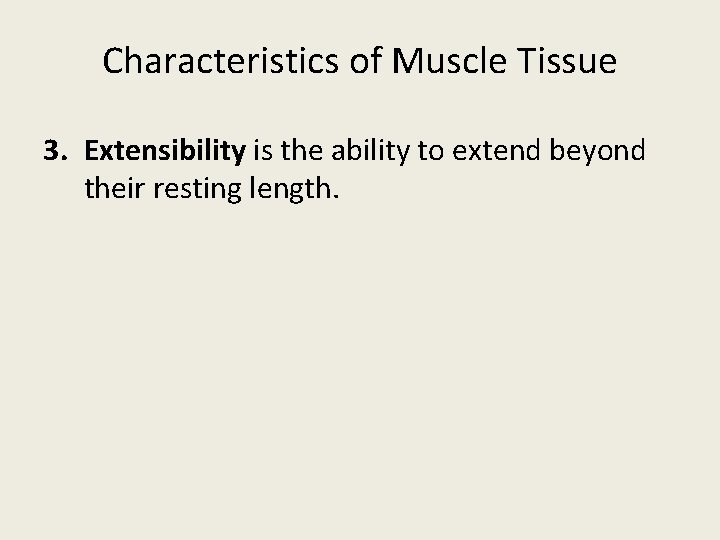 Characteristics of Muscle Tissue

3. Extensibility is the ability to extend beyond their resting length.